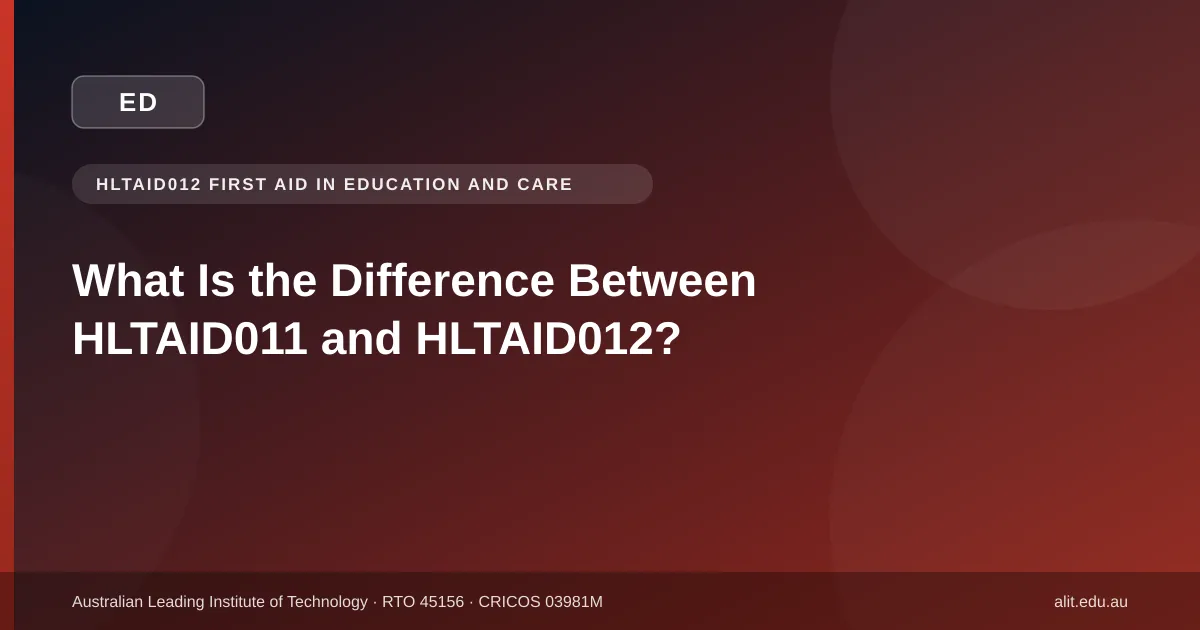 ED

HLTAID012 FIRST AID IN EDUCATION AND CARE

What Is the Difference Between HLTAID011 and HLTAID012?

Australian Leading Institute of Technology · RTO 45156 · CRICOS 03981M

alit.edu.au